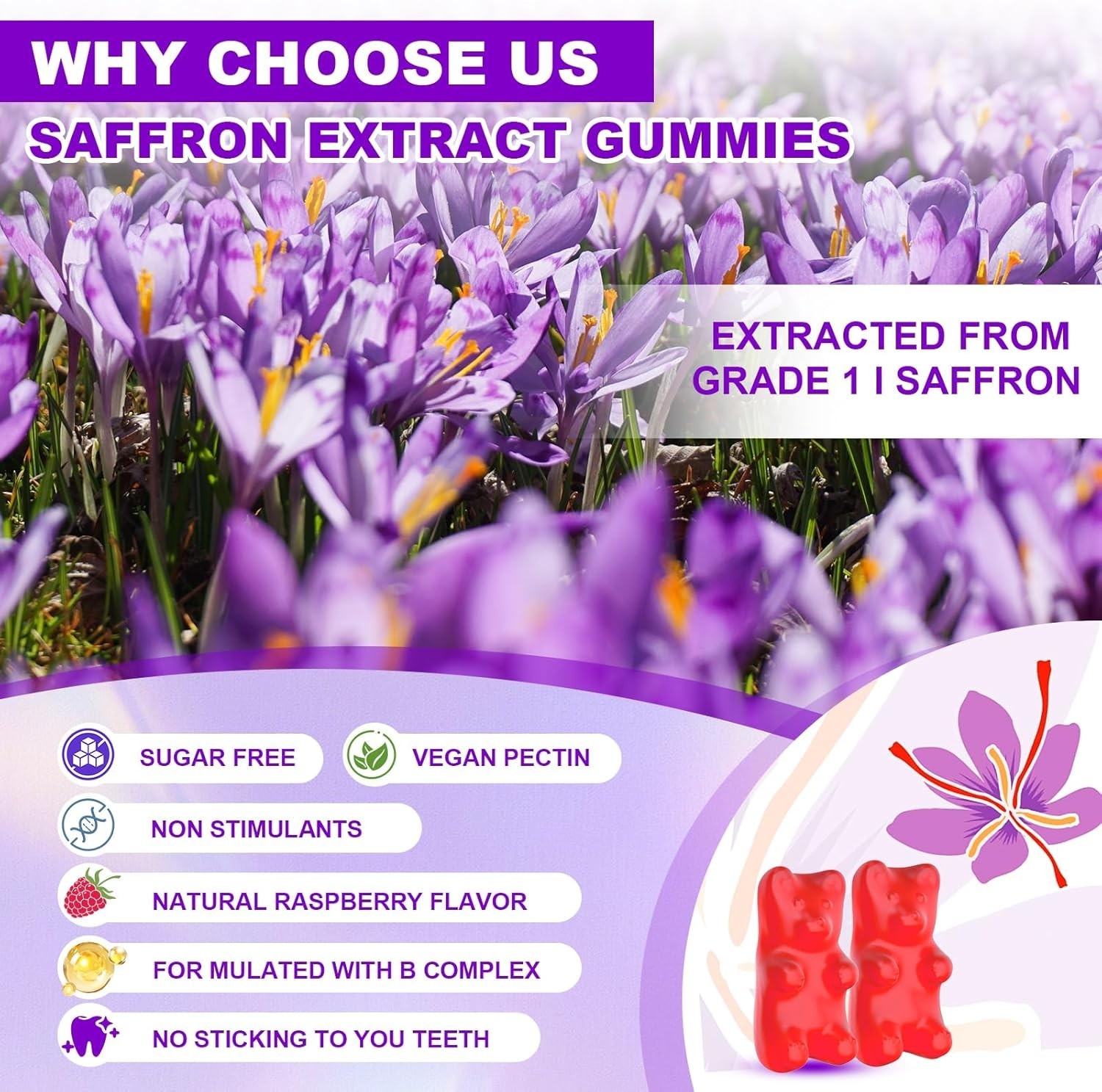 WHY CHOOSE US

SAFFRON EXTRACT GUMMIES

EXTRACTED FROM GRADE 1 I SAFFRON

SUGAR FREE

VEGAN PECTIN

NON STIMULANTS

NATURAL RASPBERRY FLAVOR

FOR MULATED WITH B COMPLEX

NO STICKING TO YOU TEETH